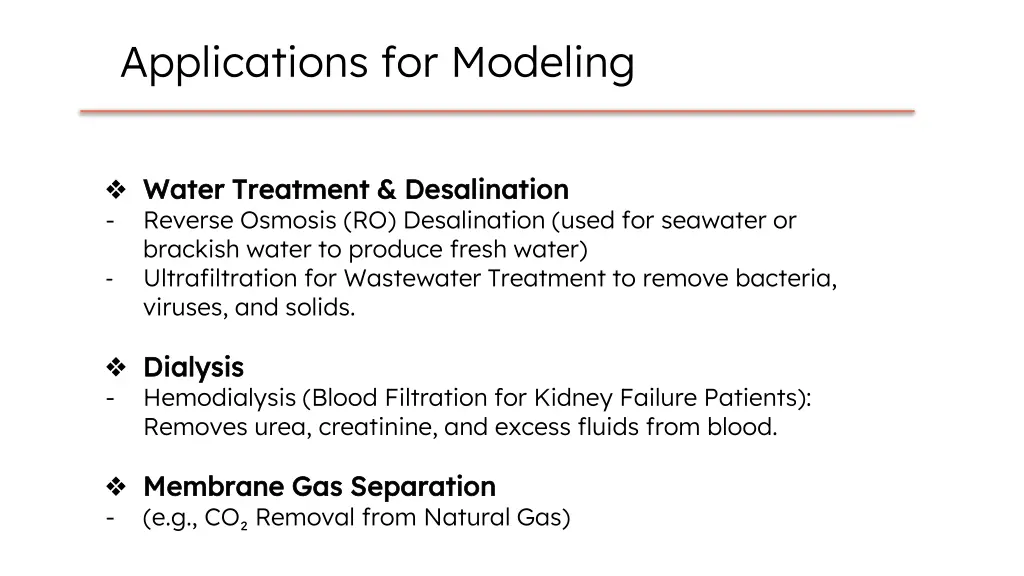 Applications for Modeling

❖ Water Treatment & Desalination
- Reverse Osmosis (RO) Desalination (used for seawater or brackish water to produce fresh water)
- Ultrafiltration for Wastewater Treatment to remove bacteria, viruses, and solids.

❖ Dialysis
- Hemodialysis (Blood Filtration for Kidney Failure Patients): Removes urea, creatinine, and excess fluids from blood.

❖ Membrane Gas Separation
- (e.g., $CO_2$ Removal from Natural Gas)